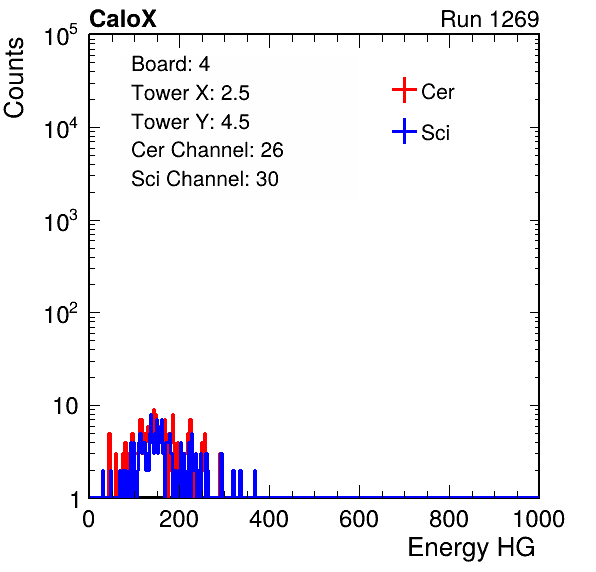 CaloX

Run 1269

Counts

$10^5$

$10^4$

$10^3$

$10^2$

10

1

Board: 4
Tower X: 2.5
Tower Y: 4.5
Cer Channel: 26
Sci Channel: 30

Cer

Sci

0 200 400 600 800 1000

Energy HG